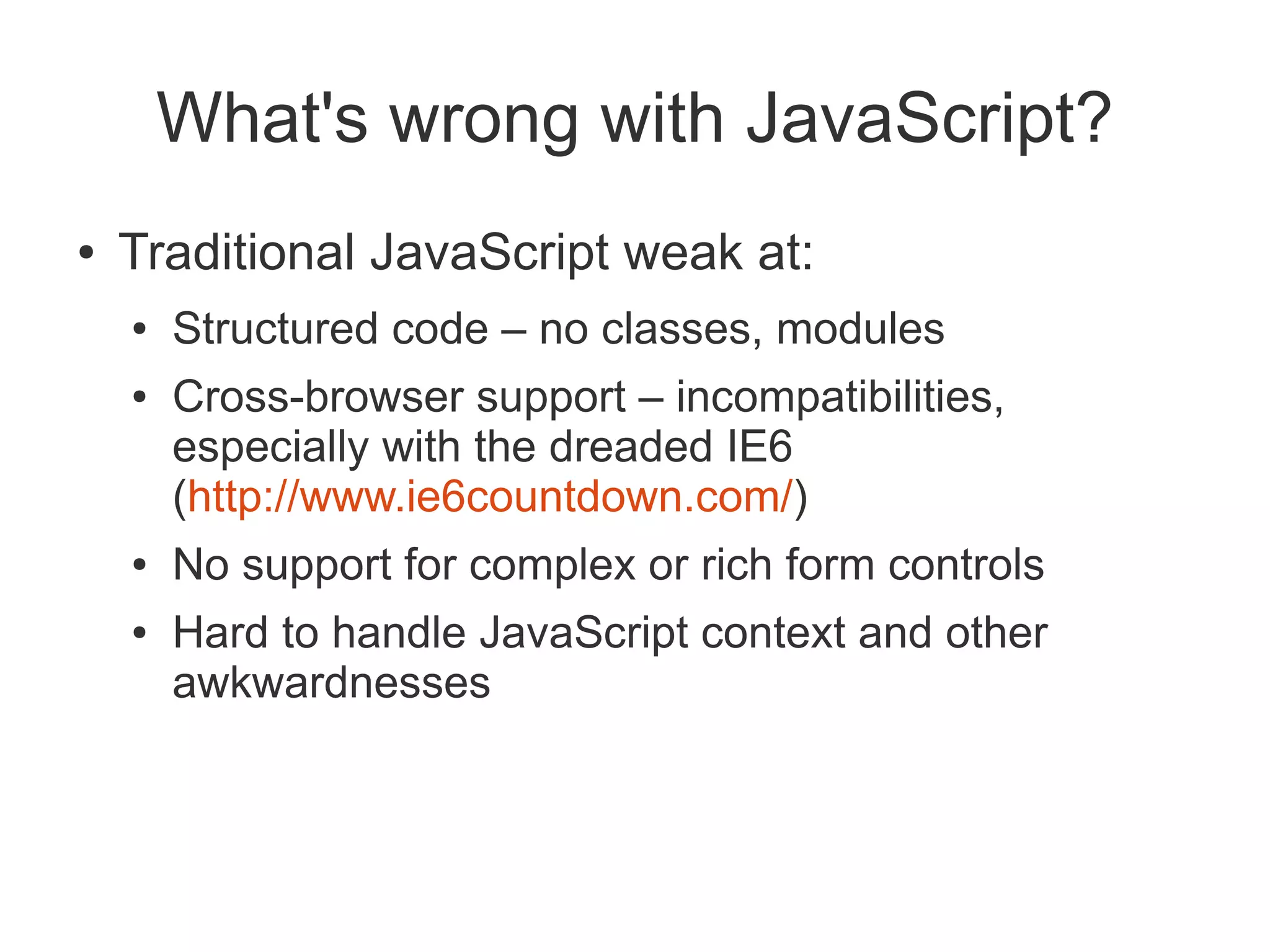 What's wrong with JavaScript?

• Traditional JavaScript weak at:

• Structured code – no classes, modules

• Cross-browser support – incompatibilities, especially with the dreaded IE6 (http://www.ie6countdown.com/)

• No support for complex or rich form controls

• Hard to handle JavaScript context and other awkwardnesses